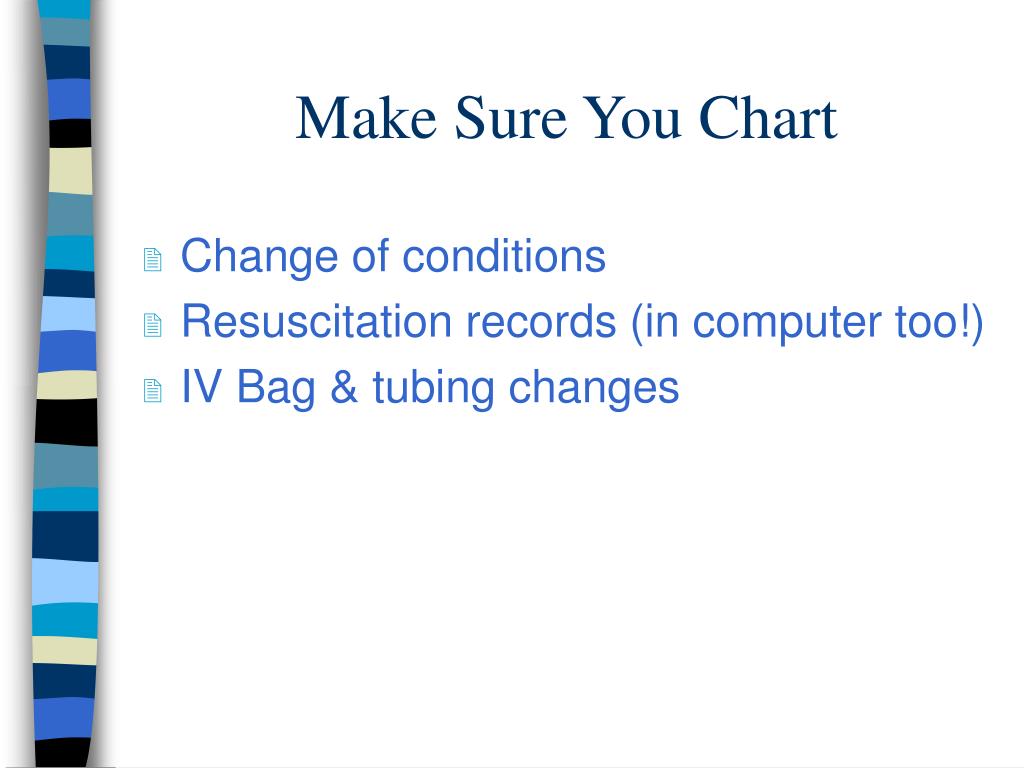 Make Sure You Chart

Change of conditions
Resuscitation records (in computer too!)
IV Bag & tubing changes